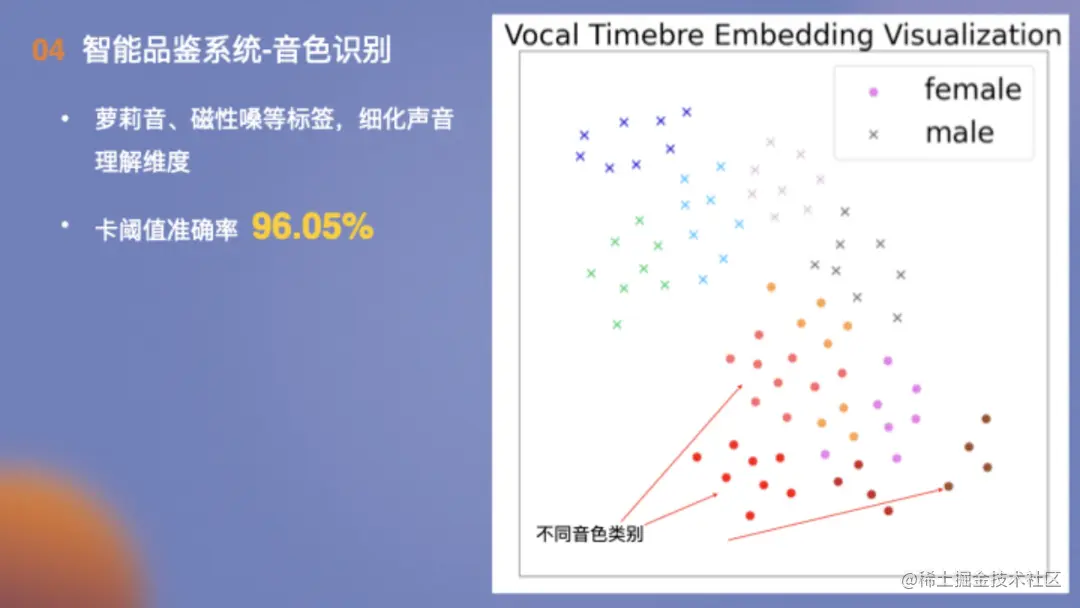 04 智能品鉴系统-音色识别

• 萝莉音、磁性嗓等标签，细化声音理解维度

• 卡阈值准确率 96.05%

Vocal Timebre Embedding Visualization

female
male

不同音色类别

@稀土掘金技术社区